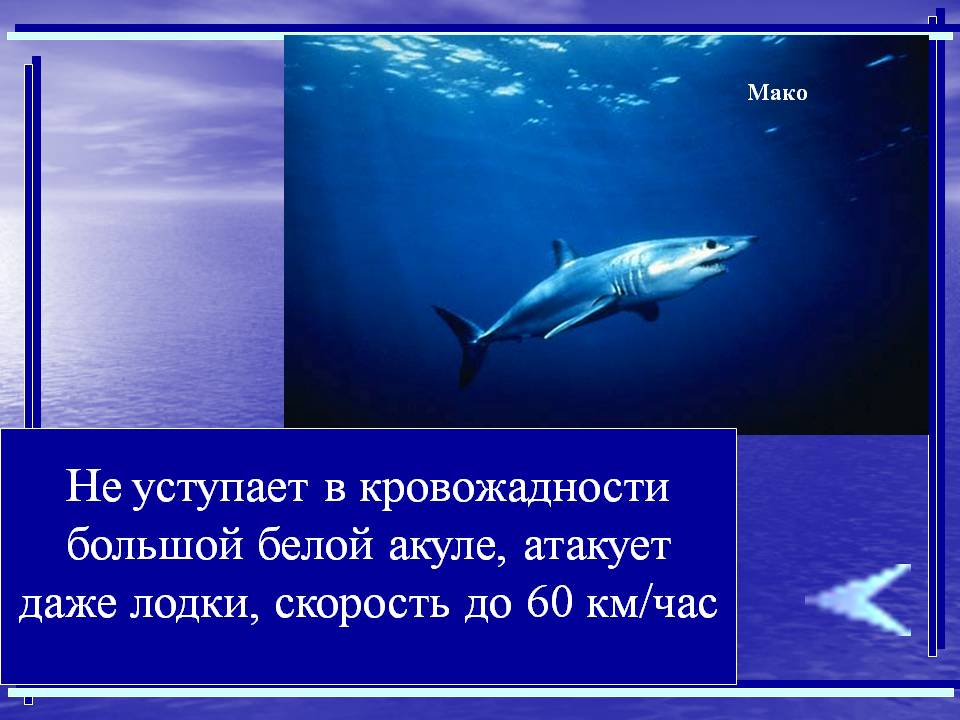 Мако

Не уступает в кровожадности большой белой акуле, атакует даже лодки, скорость до 60 км/час